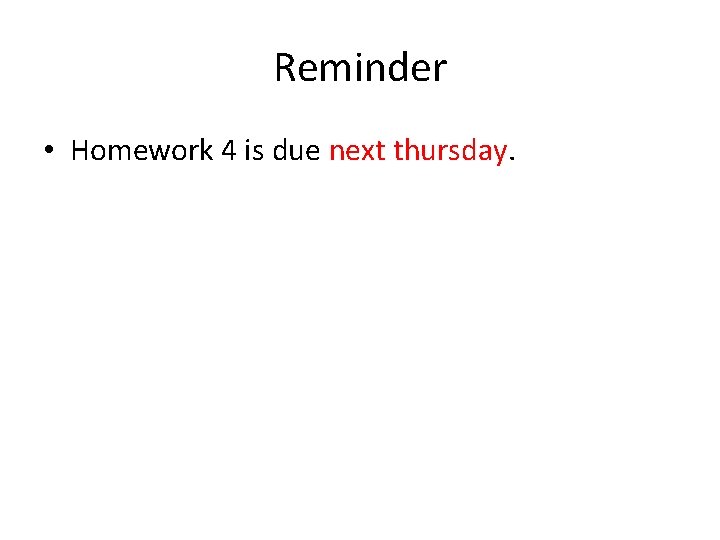 Reminder

• Homework 4 is due next thursday.